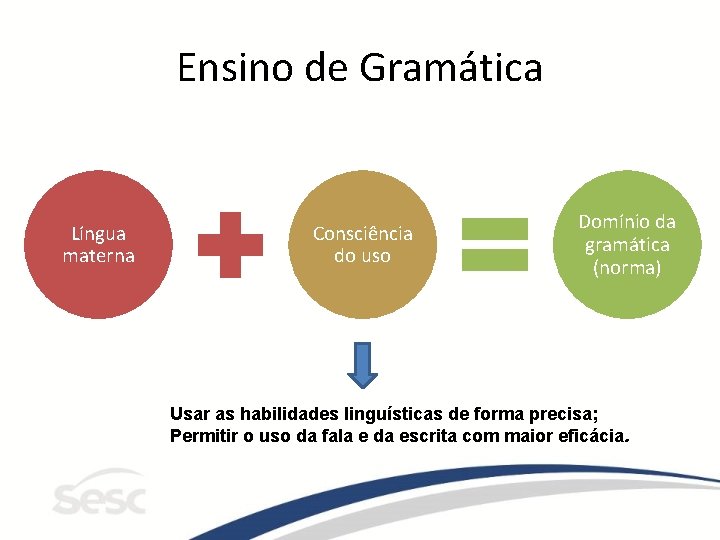 Ensino de Gramática

Língua materna

Consciência do uso

Domínio da gramática (norma)

Usar as habilidades linguísticas de forma precisa;
Permitir o uso da fala e da escrita com maior eficácia.

sesc